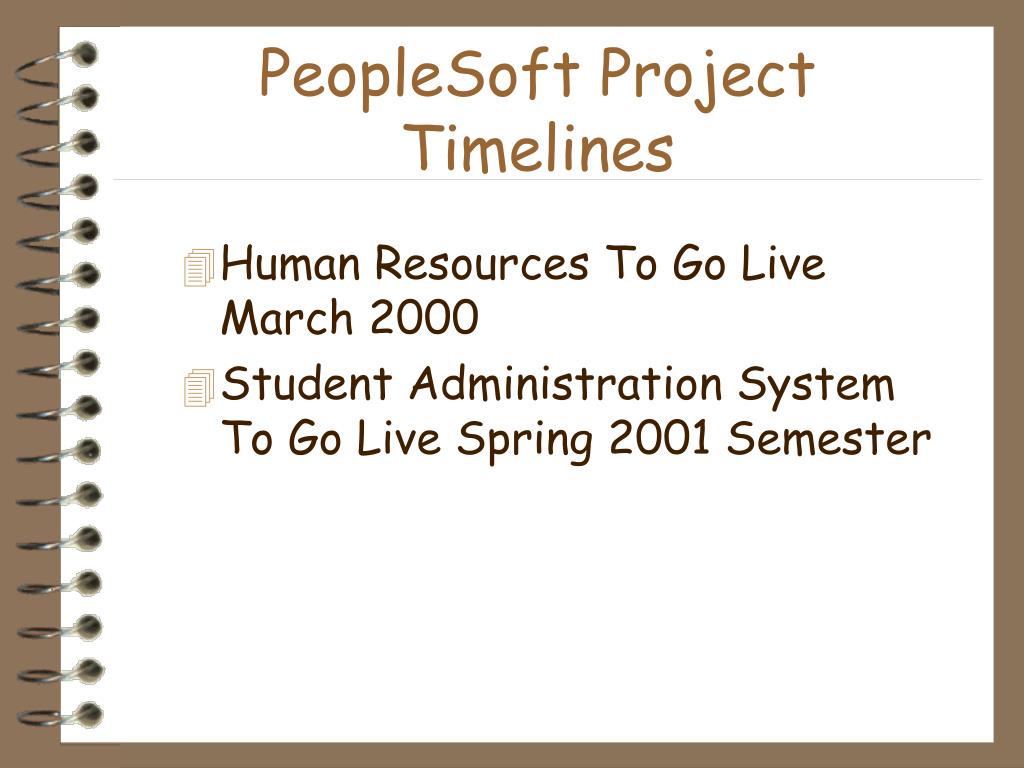 PeopleSoft Project Timelines

Human Resources To Go Live March 2000

Student Administration System To Go Live Spring 2001 Semester